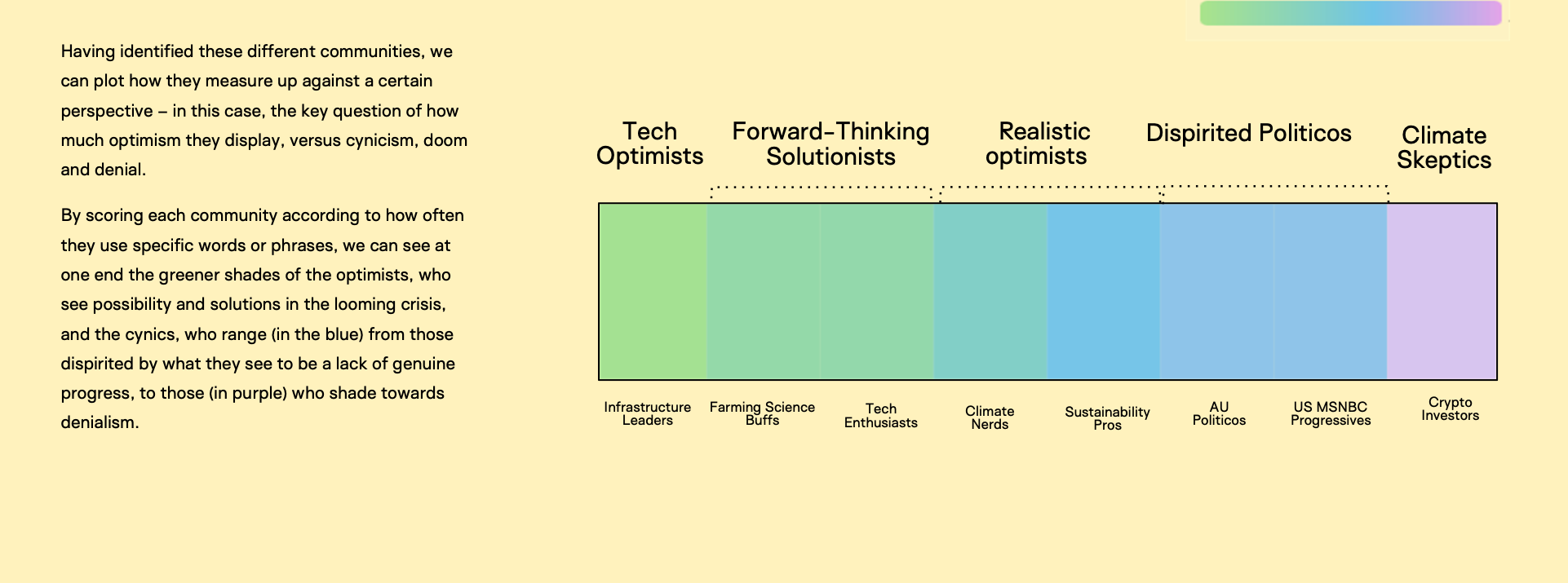 Having identified these different communities, we can plot how they measure up against a certain perspective – in this case, the key question of how much optimism they display, versus cynicism, doom and denial.

By scoring each community according to how often they use specific words or phrases, we can see at one end the greener shades of the optimists, who see possibility and solutions in the looming crisis, and the cynics, who range (in the blue) from those dispirited by what they see to be a lack of genuine progress, to those (in purple) who shade towards denialism.

Tech Optimists

Forward-Thinking Solutionists

Realistic optimists

Dispirited Politicos

Climate Skeptics

Infrastructure Leaders

Farming Science Buffs

Tech Enthusiasts

Climate Nerds

Sustainability Pros

AU Politicos

US MSNBC Progressives

Crypto Investors